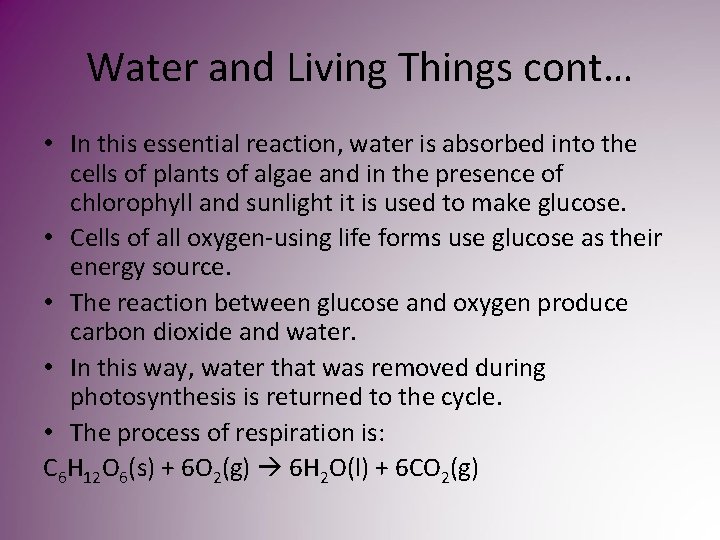 Water and Living Things cont…

• In this essential reaction, water is absorbed into the cells of plants of algae and in the presence of chlorophyll and sunlight it is used to make glucose.

• Cells of all oxygen-using life forms use glucose as their energy source.

• The reaction between glucose and oxygen produce carbon dioxide and water.

• In this way, water that was removed during photosynthesis is returned to the cycle.

• The process of respiration is:

$C_6H_{12}O_6(s) + 6O_2(g) \rightarrow 6H_2O(l) + 6CO_2(g)$